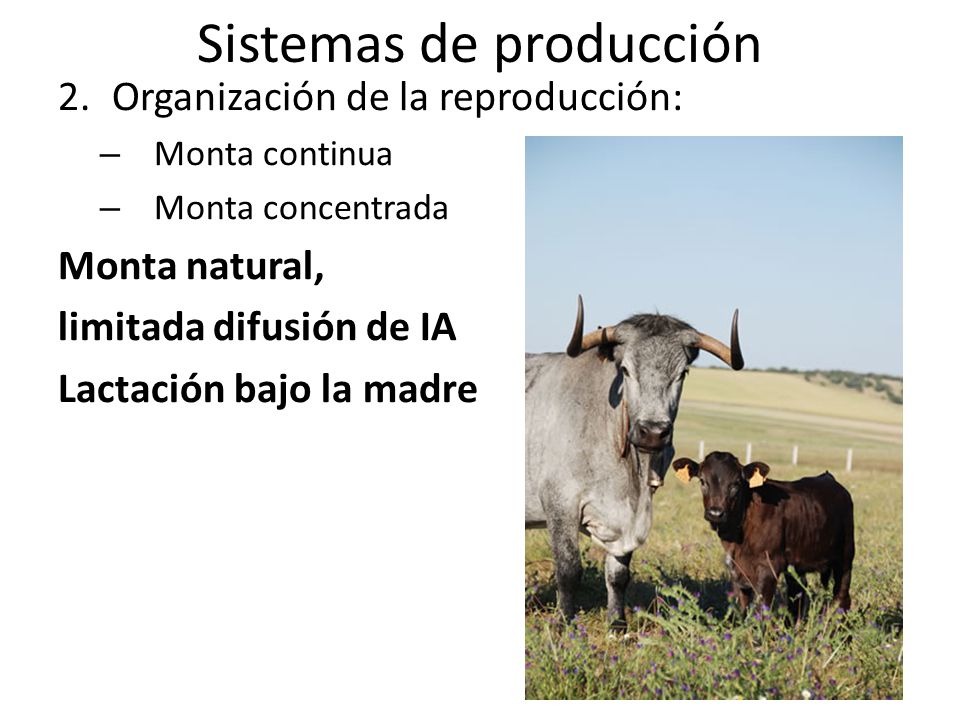 Sistemas de producción

2. Organización de la reproducción:

– Monta continua

– Monta concentrada

Monta natural,

limitada difusión de IA

Lactación bajo la madre